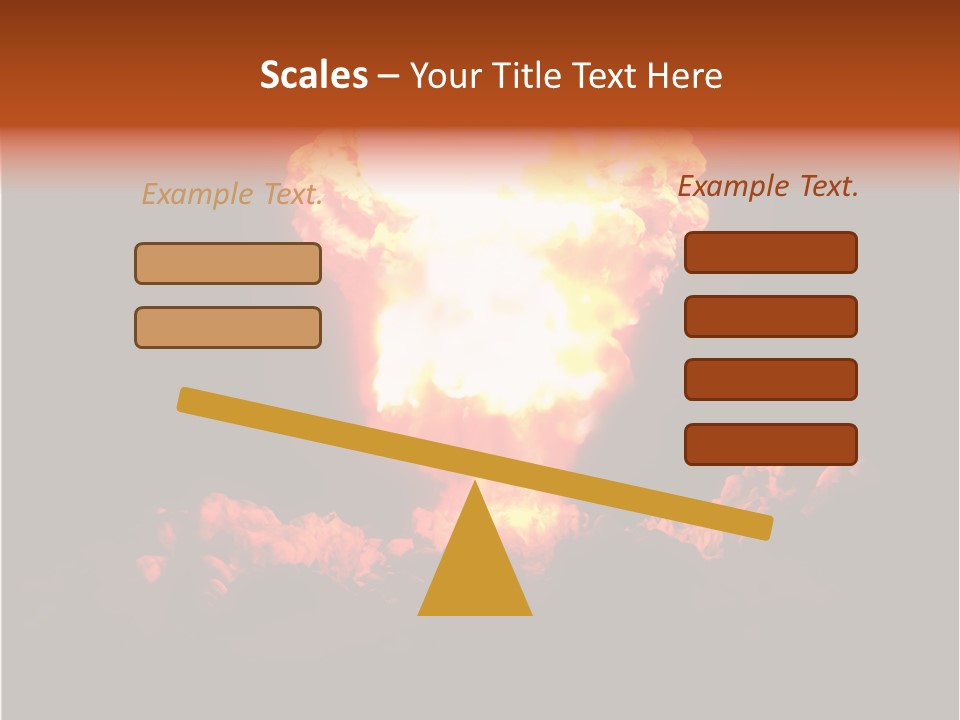 Scales – Your Title Text Here

Example Text.

Example Text.